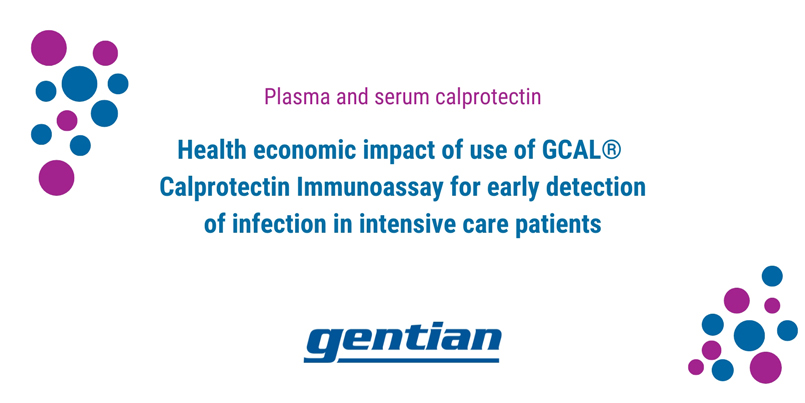 Plasma and serum calprotectin

Health economic impact of use of GCAL® Calprotectin Immunoassay for early detection of infection in intensive care patients

gentian